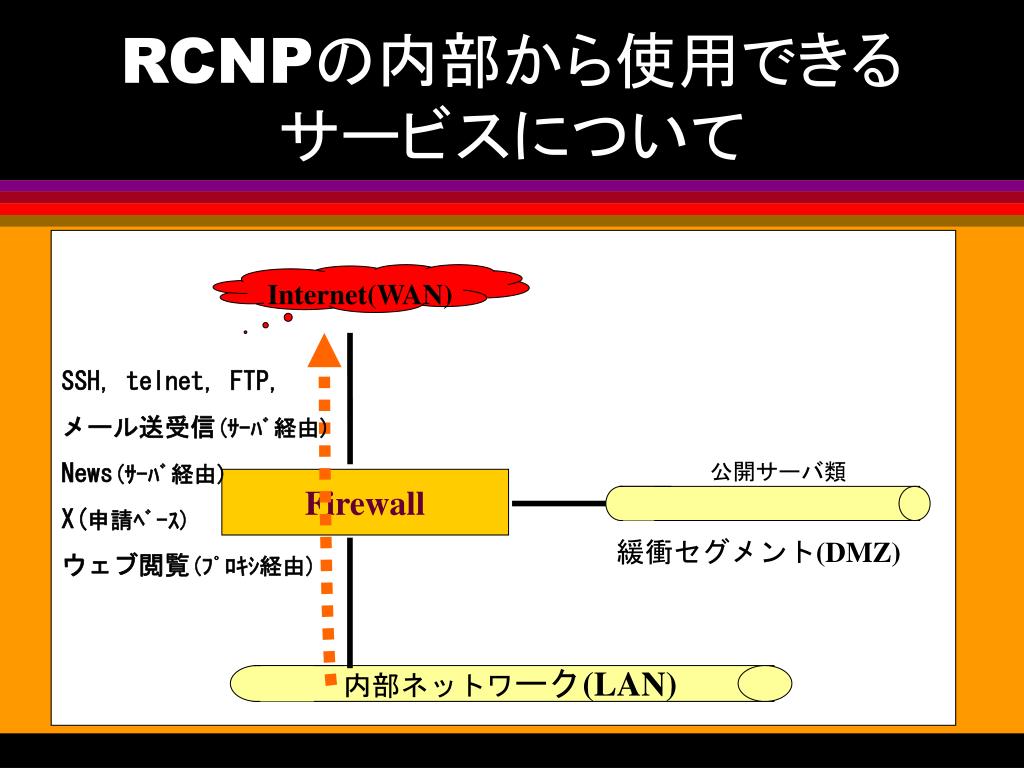 RCNPの内部から使用できるサービスについて

Internet(WAN)

SSH, telnet, FTP,
メール送受信(ｻｰﾊﾞ経由)
News(ｻｰﾊﾞ経由)
X(申請ﾍﾞｰｽ)
ウェブ閲覧(ﾌﾟﾛｷｼ経由)

Firewall

公開サーバ類

緩衝セグメント(DMZ)

内部ネットワーク(LAN)